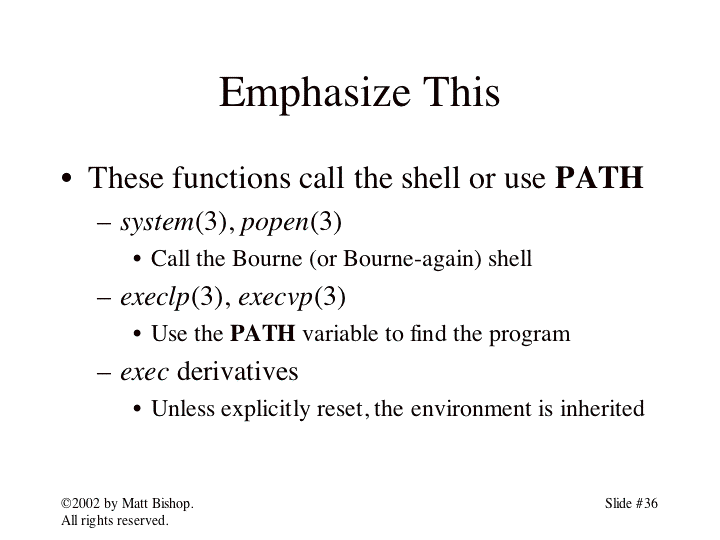 Emphasize This

• These functions call the shell or use PATH
  – system(3), popen(3)
    • Call the Bourne (or Bourne-again) shell
  – execlp(3), execvp(3)
    • Use the PATH variable to find the program
  – exec derivatives
    • Unless explicitly reset, the environment is inherited

©2002 by Matt Bishop.
All rights reserved.

Slide #36